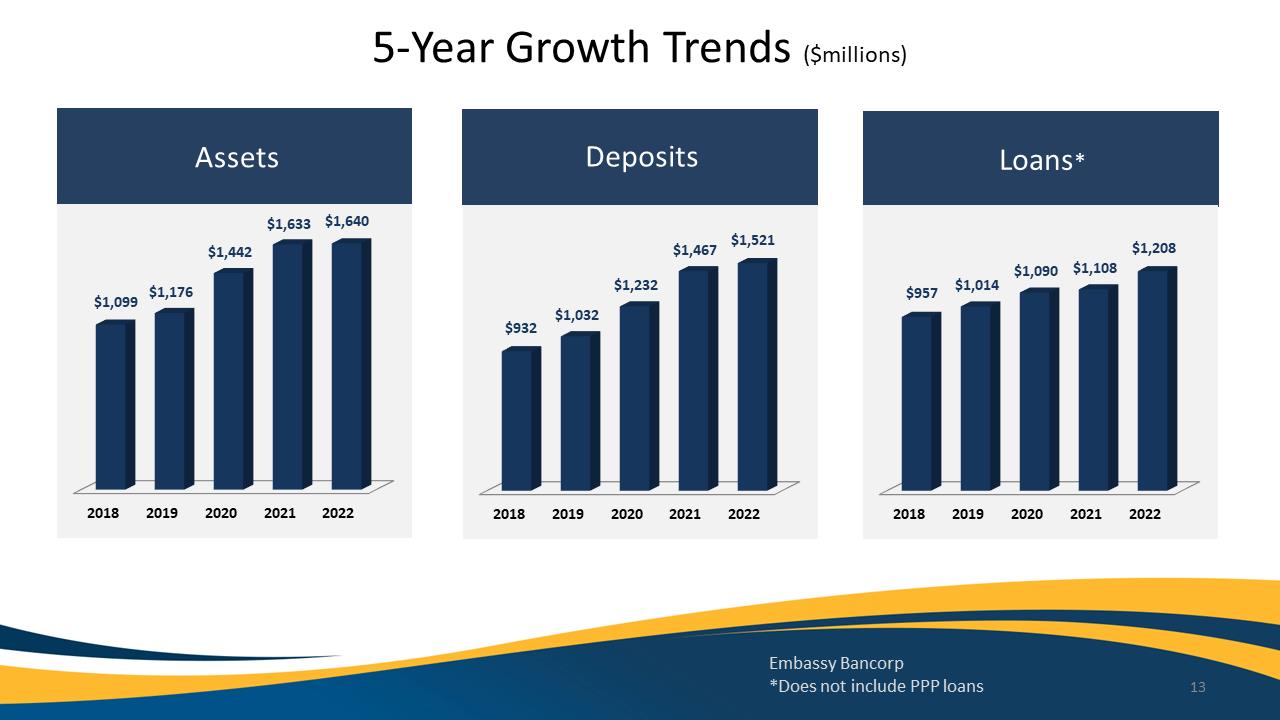 5-Year Growth Trends ($millions)

Assets

$1,099
$1,176
$1,442
$1,633
$1,640

2018 2019 2020 2021 2022

Deposits

$932
$1,032
$1,232
$1,467
$1,521

2018 2019 2020 2021 2022

Loans*

$957
$1,014
$1,090
$1,108
$1,208

2018 2019 2020 2021 2022

Embassy Bancorp
*Does not include PPP loans

13